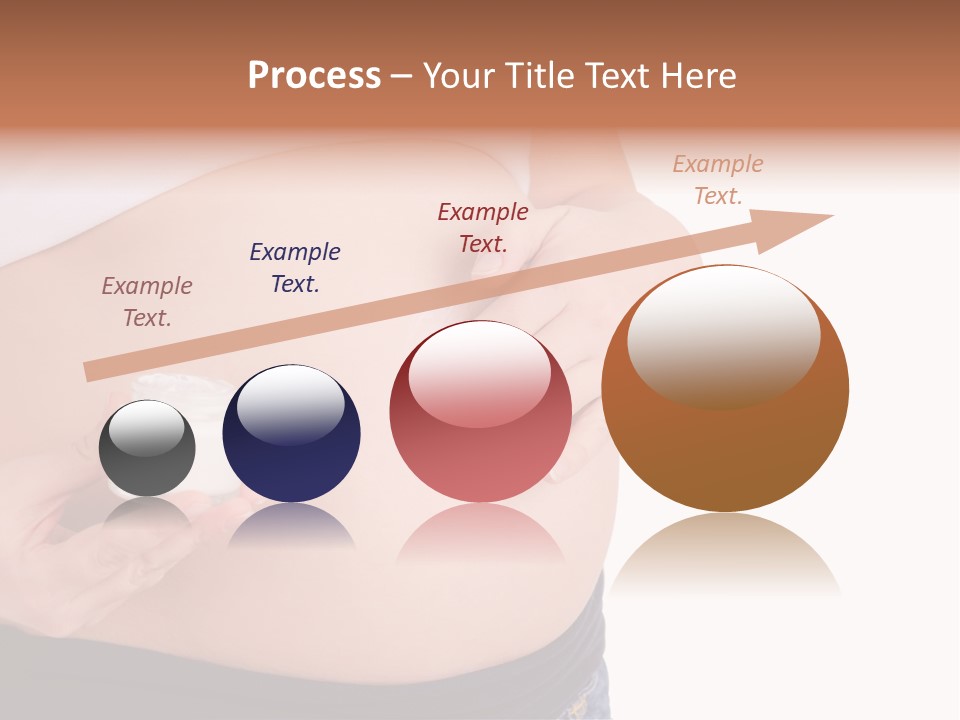 Process – Your Title Text Here

Example Text.

Example Text.

Example Text.

Example Text.